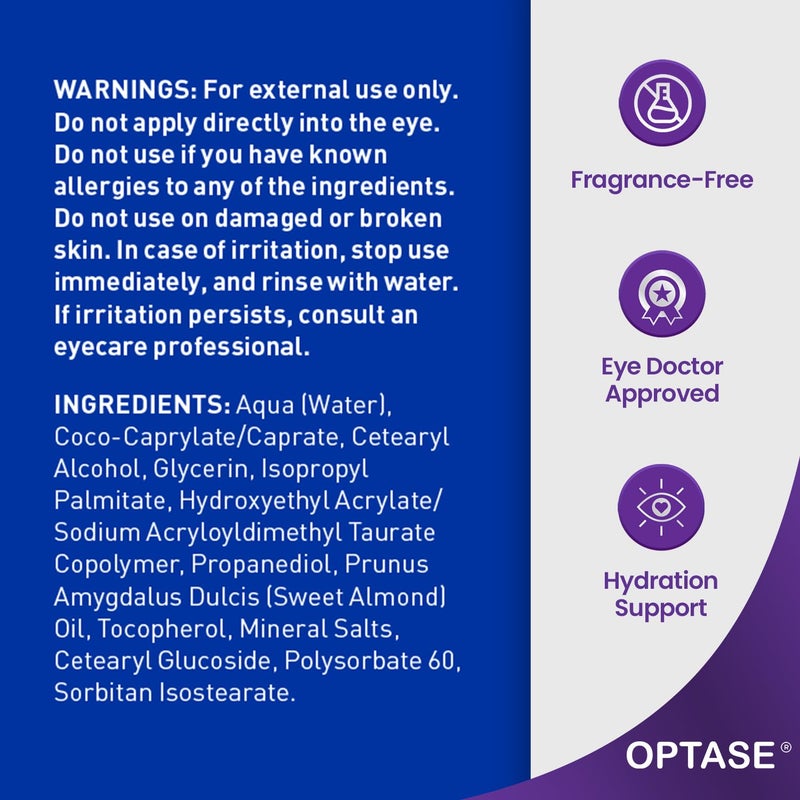 WARNINGS: For external use only. Do not apply directly into the eye. Do not use if you have known allergies to any of the ingredients. Do not use on damaged or broken skin. In case of irritation, stop use immediately, and rinse with water. If irritation persists, consult an eyecare professional.

INGREDIENTS: Aqua (Water), Coco-Caprylate/Caprate, Cetearyl Alcohol, Glycerin, Isopropyl Palmitate, Hydroxyethyl Acrylate/ Sodium Acryloyldimethyl Taurate Copolymer, Propanediol, Prunus Amygdalus Dulcis (Sweet Almond) Oil, Tocopherol, Mineral Salts, Cetearyl Glucoside, Polysorbate 60, Sorbitan Isostearate.

Fragrance-Free

Eye Doctor Approved

Hydration Support

OPTASE®